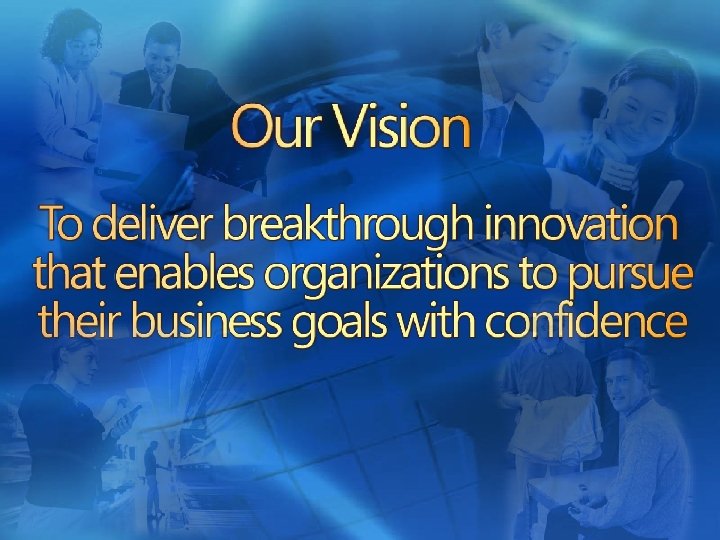 Our Vision

To deliver breakthrough innovation that enables organizations to pursue their business goals with confidence